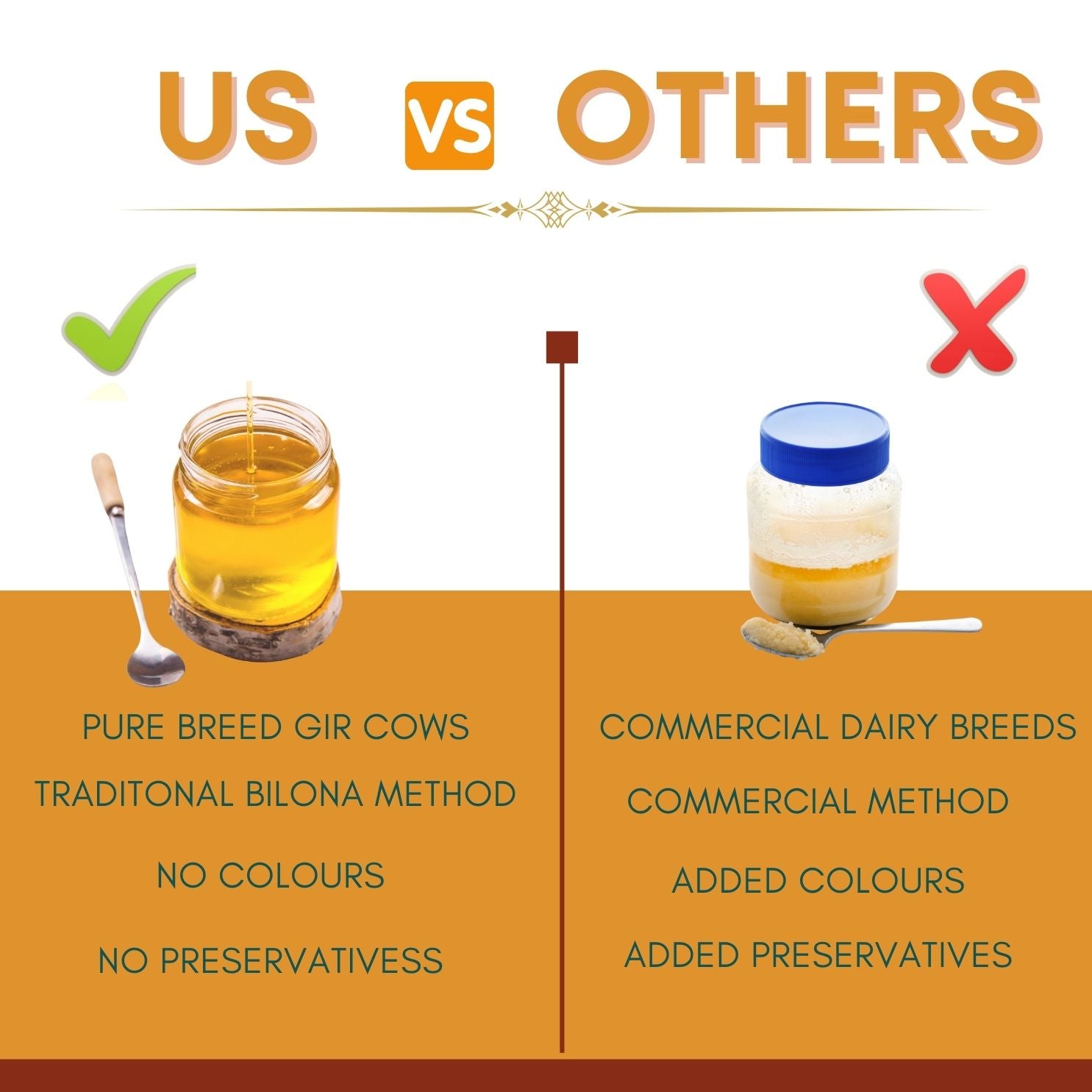 US VS OTHERS

PURE BREED GIR COWS

TRADITONAL BILONA METHOD

NO COLOURS

NO PRESERVATIVESS

COMMERCIAL DAIRY BREEDS

COMMERCIAL METHOD

ADDED COLOURS

ADDED PRESERVATIVES